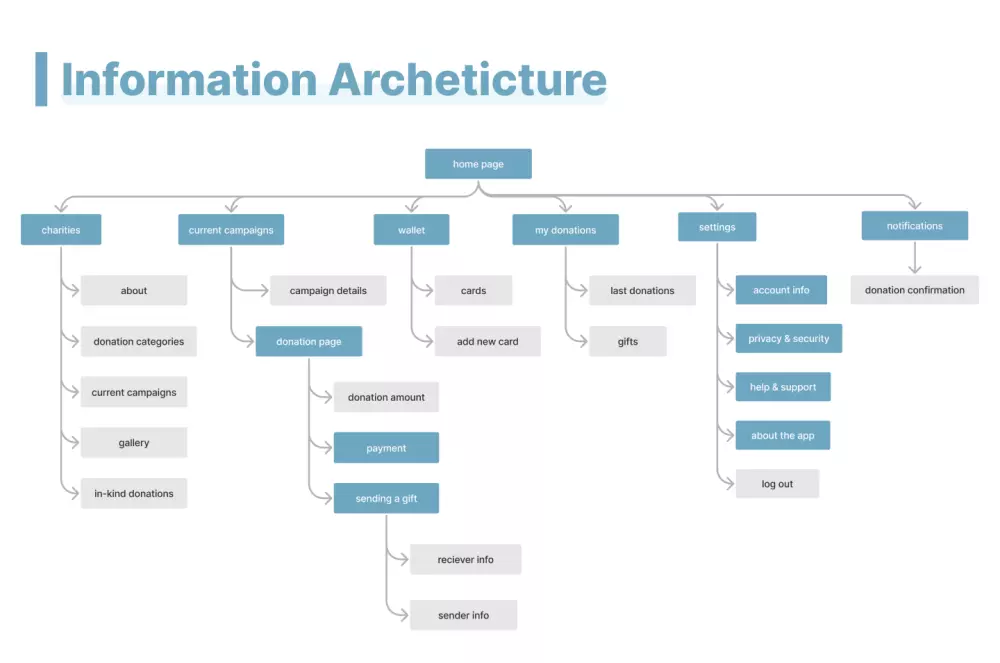 Information Archeticture

home page

charities

about

donation categories

current campaigns

gallery

in-kind donations

current campaigns

campaign details

donation page

donation amount

payment

sending a gift

reciever info

sender info

wallet

cards

add new card

my donations

last donations

gifts

settings

account info

privacy & security

help & support

about the app

log out

notifications

donation confirmation